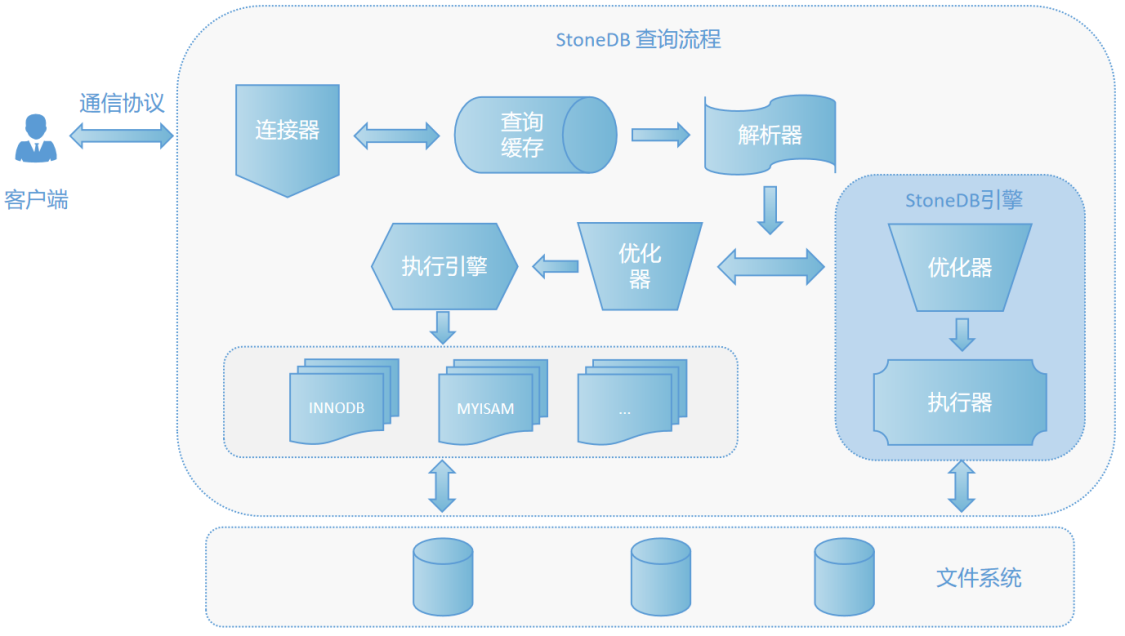 StoneDB 查询流程

通信协议

客户端

连接器

查询缓存

解析器

StoneDB引擎

执行引擎

优化器

优化器

执行器

INNODB

MYISAM

...

文件系统